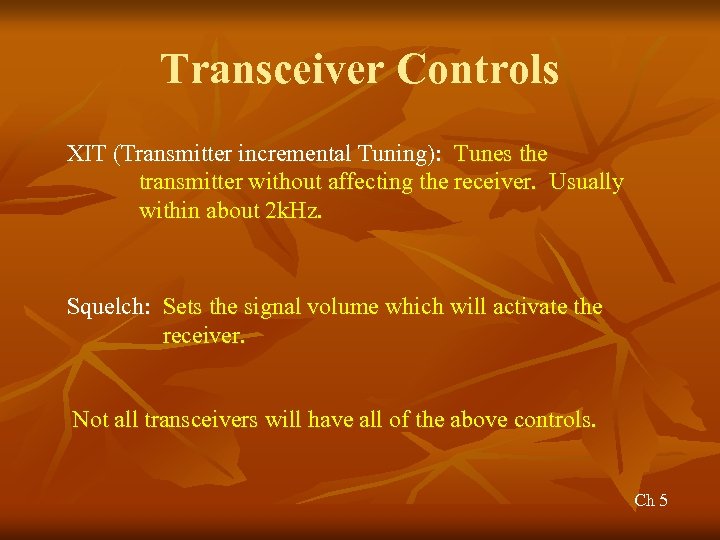 Transceiver Controls

XIT (Transmitter incremental Tuning): Tunes the transmitter without affecting the receiver. Usually within about 2kHz.

Squelch: Sets the signal volume which will activate the receiver.

Not all transceivers will have all of the above controls.

Ch 5